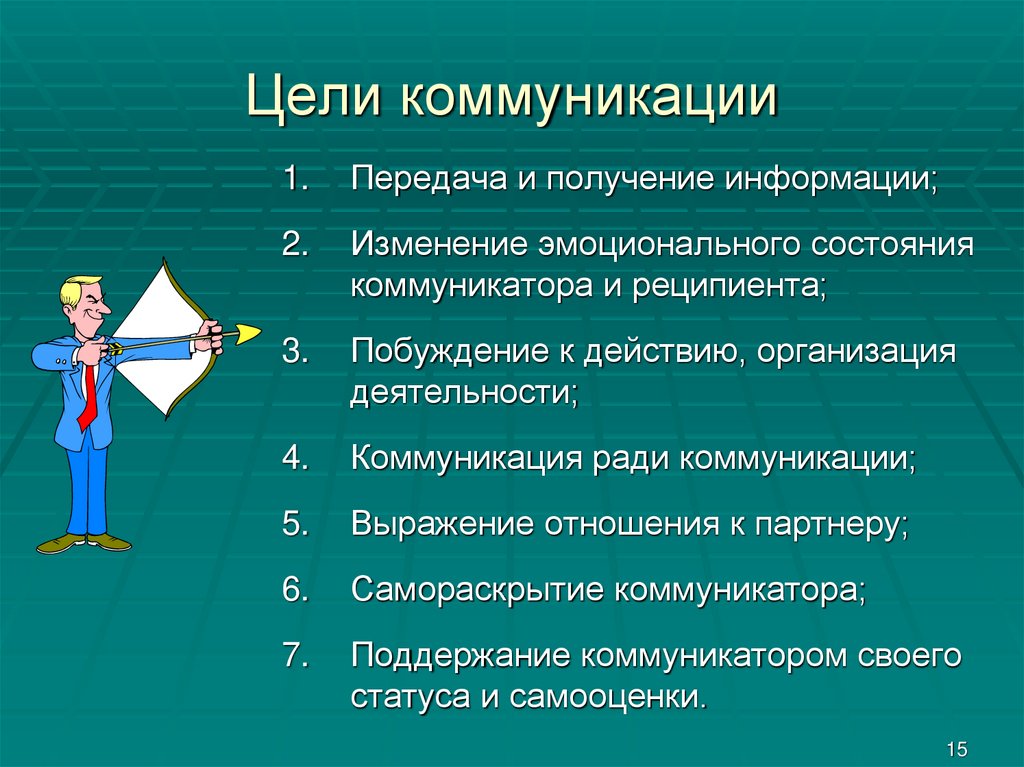 Цели коммуникации

1. Передача и получение информации;

2. Изменение эмоционального состояния коммуникатора и реципиента;

3. Побуждение к действию, организация деятельности;

4. Коммуникация ради коммуникации;

5. Выражение отношения к партнеру;

6. Самораскрытие коммуникатора;

7. Поддержание коммуникатором своего статуса и самооценки.

15